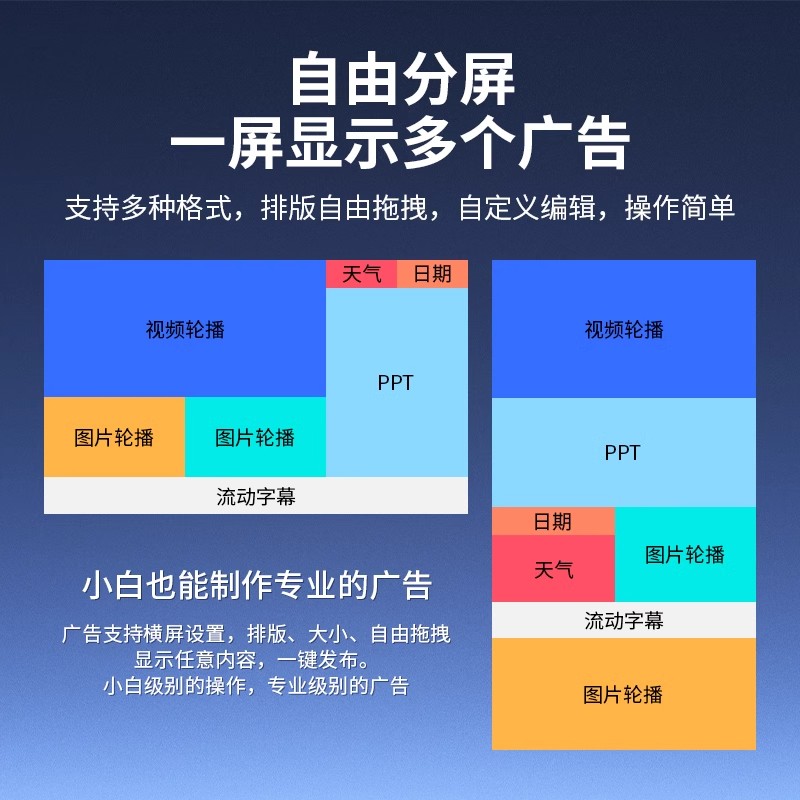 自由分屏
一屏显示多个广告

支持多种格式，排版自由拖拽，自定义编辑，操作简单

天气 日期
视频轮播
PPT
图片轮播 图片轮播
流动字幕

小白也能制作专业的广告

广告支持横屏设置，排版、大小、自由拖拽
显示任意内容，一键发布。
小白级别的操作，专业级别的广告

视频轮播
PPT
日期
天气
图片轮播
流动字幕
图片轮播